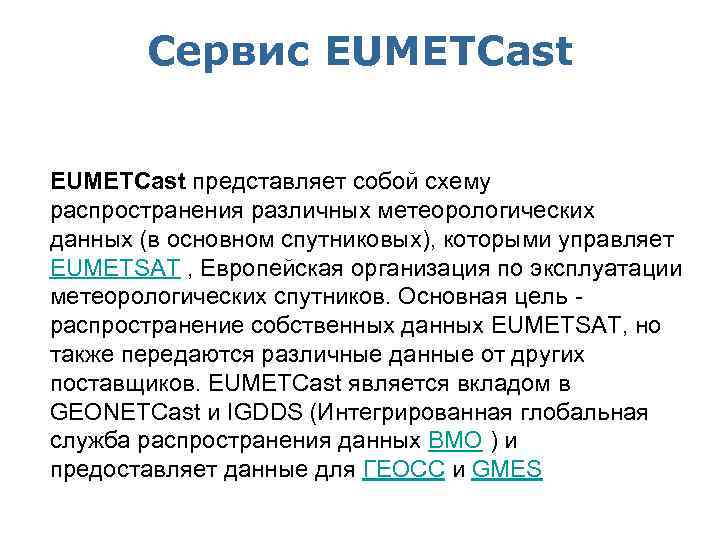 Сервис EUMETCast

EUMETCast представляет собой схему распространения различных метеорологических данных (в основном спутниковых), которыми управляет EUMETSAT , Европейская организация по эксплуатации метеорологических спутников. Основная цель - распространение собственных данных EUMETSAT, но также передаются различные данные от других поставщиков. EUMETCast является вкладом в GEONETCast и IGDDS (Интегрированная глобальная служба распространения данных ВМО ) и предоставляет данные для ГЕОСС и GMES